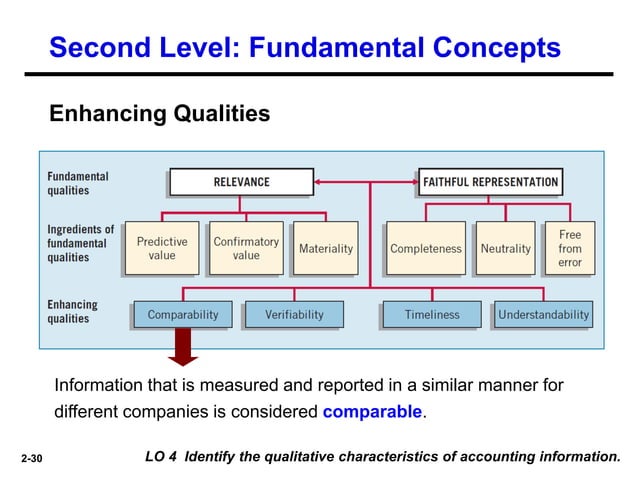 Second Level: Fundamental Concepts

Enhancing Qualities

Fundamental qualities

RELEVANCE

FAITHFUL REPRESENTATION

Ingredients of fundamental qualities

Predictive value

Confirmatory value

Materiality

Completeness

Neutrality

Free from error

Enhancing qualities

Comparability

Verifiability

Timeliness

Understandability

Information that is measured and reported in a similar manner for different companies is considered comparable.

2-30

LO 4 Identify the qualitative characteristics of accounting information.